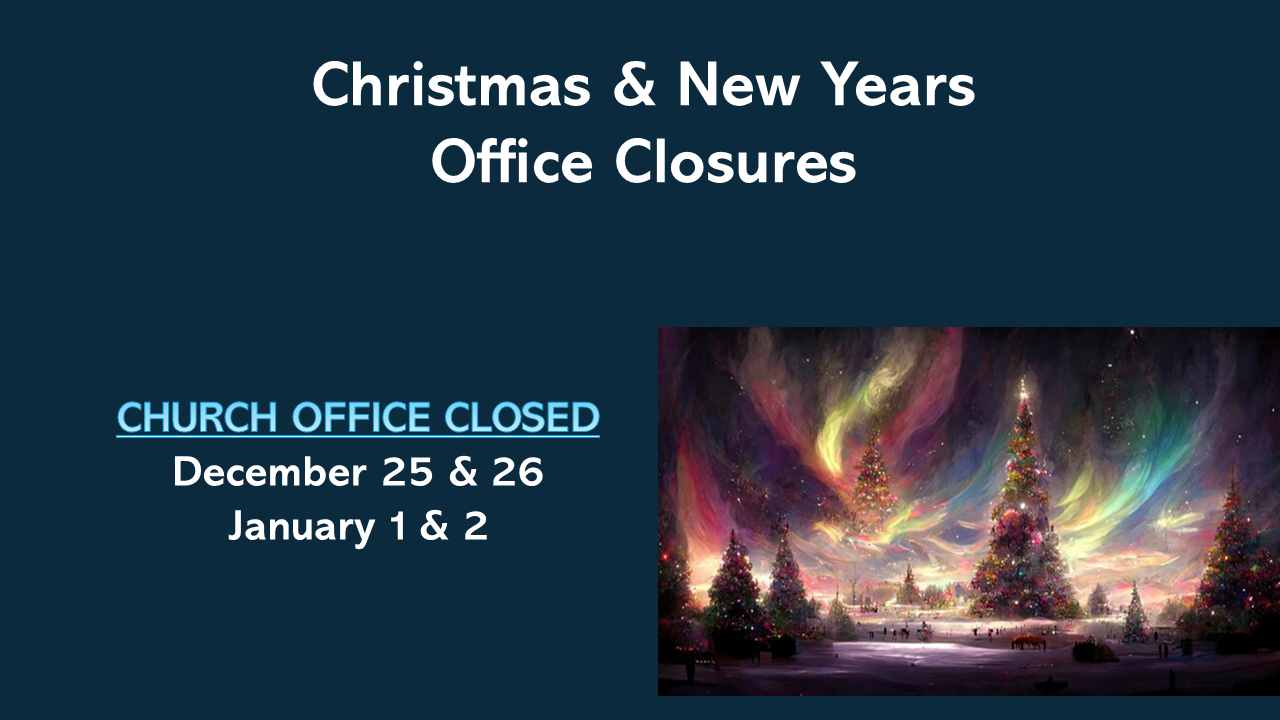 Christmas & New Years
Office Closures

CHURCH OFFICE CLOSED
December 25 & 26
January 1 & 2